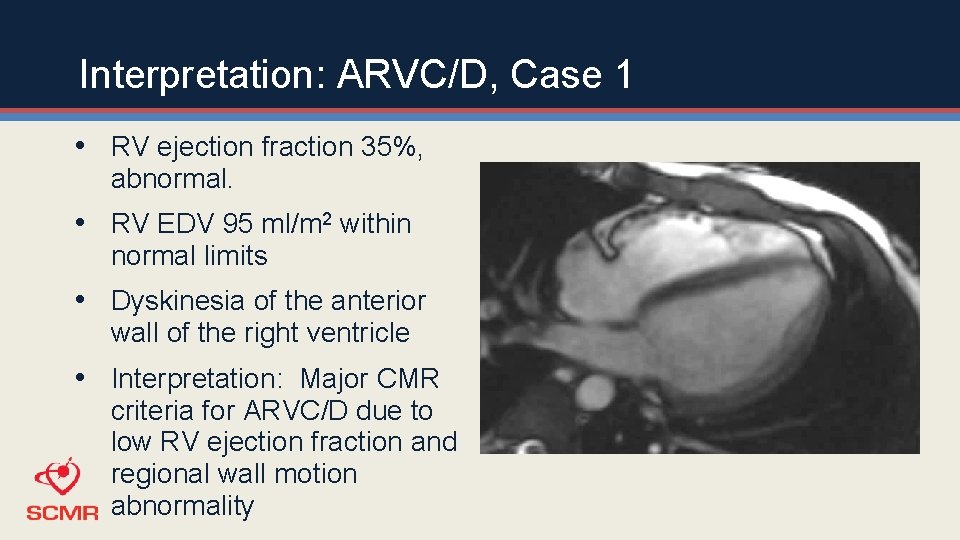 Interpretation: ARVC/D, Case 1

• RV ejection fraction 35%, abnormal.

• RV EDV 95 ml/m$^2$ within normal limits

• Dyskinesia of the anterior wall of the right ventricle

• Interpretation: Major CMR criteria for ARVC/D due to low RV ejection fraction and regional wall motion abnormality

SCMR